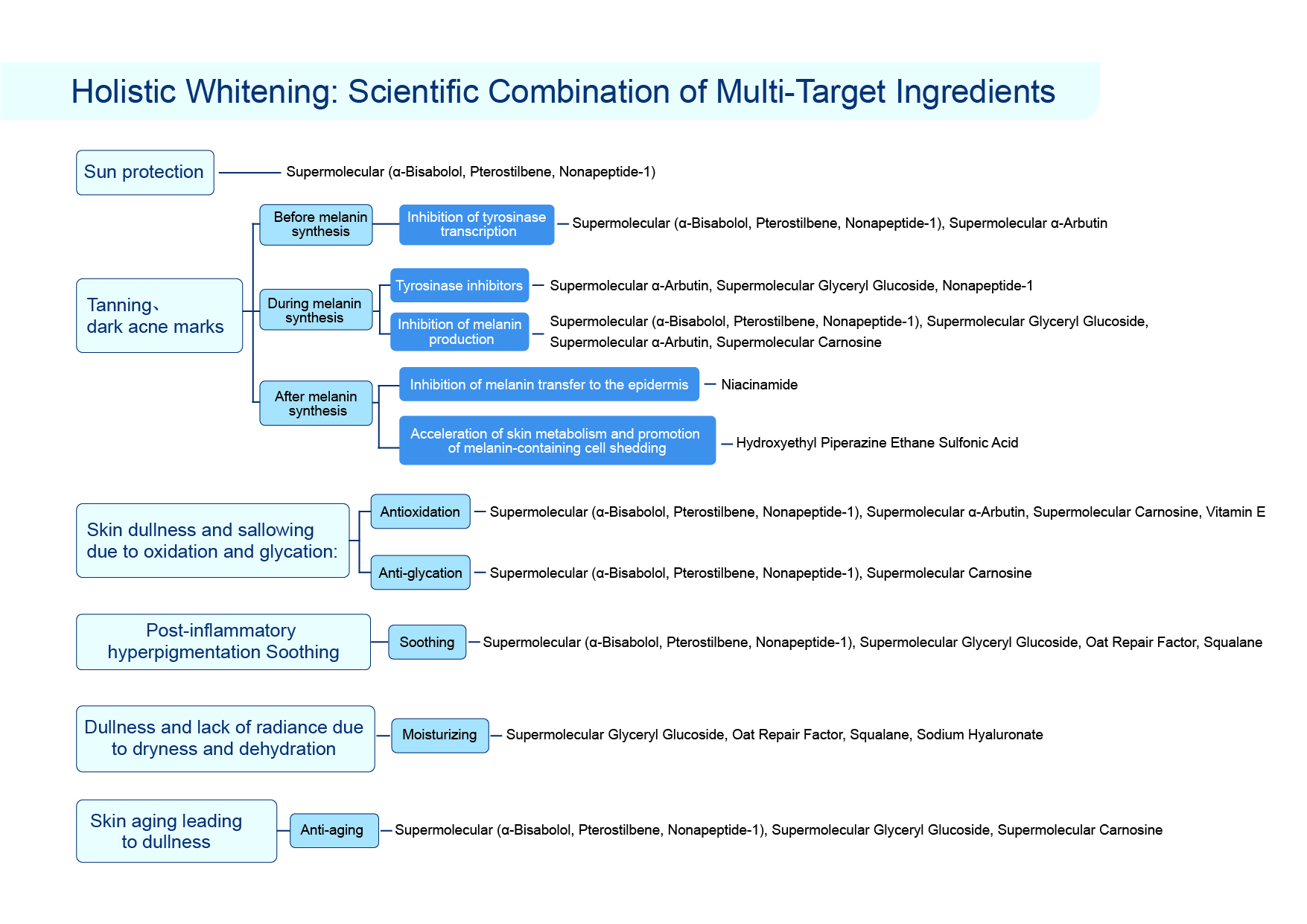 Holistic Whitening: Scientific Combination of Multi-Target Ingredients

Sun protection

Supermolecular (α-Bisabolol, Pterostilbene, Nonapeptide-1)

Tanning、 dark acne marks

Before melanin synthesis

Inhibition of tyrosinase transcription

Supermolecular (α-Bisabolol, Pterostilbene, Nonapeptide-1), Supermolecular α-Arbutin

During melanin synthesis

Tyrosinase inhibitors

Supermolecular α-Arbutin, Supermolecular Glyceryl Glucoside, Nonapeptide-1

Inhibition of melanin production

Supermolecular (α-Bisabolol, Pterostilbene, Nonapeptide-1), Supermolecular Glyceryl Glucoside, Supermolecular α-Arbutin, Supermolecular Carnosine

After melanin synthesis

Inhibition of melanin transfer to the epidermis

Niacinamide

Acceleration of skin metabolism and promotion of melanin-containing cell shedding

Hydroxyethyl Piperazine Ethane Sulfonic Acid

Skin dullness and sallowing due to oxidation and glycation:

Antioxidation

Supermolecular (α-Bisabolol, Pterostilbene, Nonapeptide-1), Supermolecular α-Arbutin, Supermolecular Carnosine, Vitamin E

Anti-glycation

Supermolecular (α-Bisabolol, Pterostilbene, Nonapeptide-1), Supermolecular Carnosine

Post-inflammatory hyperpigmentation Soothing

Soothing

Supermolecular (α-Bisabolol, Pterostilbene, Nonapeptide-1), Supermolecular Glyceryl Glucoside, Oat Repair Factor, Squalane

Dullness and lack of radiance due to dryness and dehydration

Moisturizing

Supermolecular Glyceryl Glucoside, Oat Repair Factor, Squalane, Sodium Hyaluronate

Skin aging leading to dullness

Anti-aging

Supermolecular (α-Bisabolol, Pterostilbene, Nonapeptide-1), Supermolecular Glyceryl Glucoside, Supermolecular Carnosine